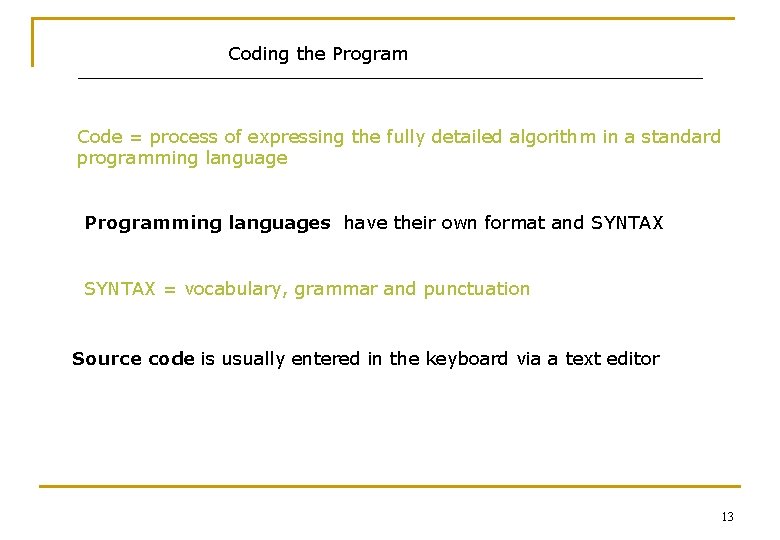 Coding the Program

Code = process of expressing the fully detailed algorithm in a standard programming language

Programming languages have their own format and SYNTAX

SYNTAX = vocabulary, grammar and punctuation

Source code is usually entered in the keyboard via a text editor

13